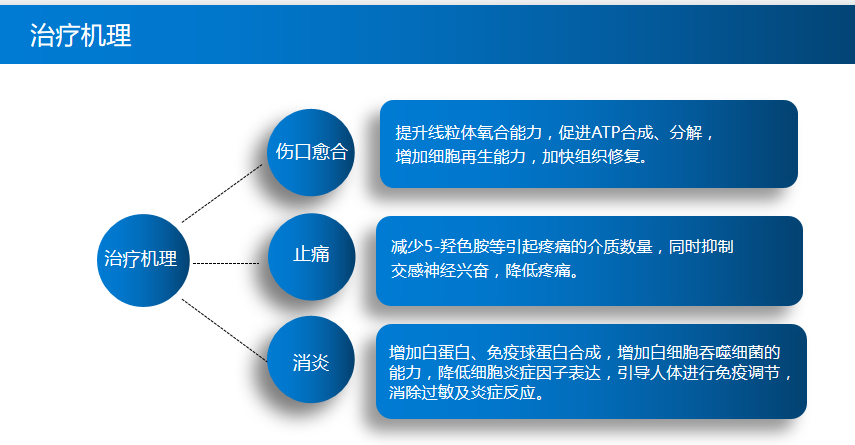 治疗机理

治疗机理

伤口愈合

提升线粒体氧合能力，促进ATP合成、分解，增加细胞再生能力，加快组织修复。

止痛

减少5-羟色胺等引起疼痛的介质数量，同时抑制交感神经兴奋，降低疼痛。

消炎

增加白蛋白、免疫球蛋白合成，增加白细胞吞噬细菌的能力，降低细胞炎症因子表达，引导人体进行免疫调节，消除过敏及炎症反应。